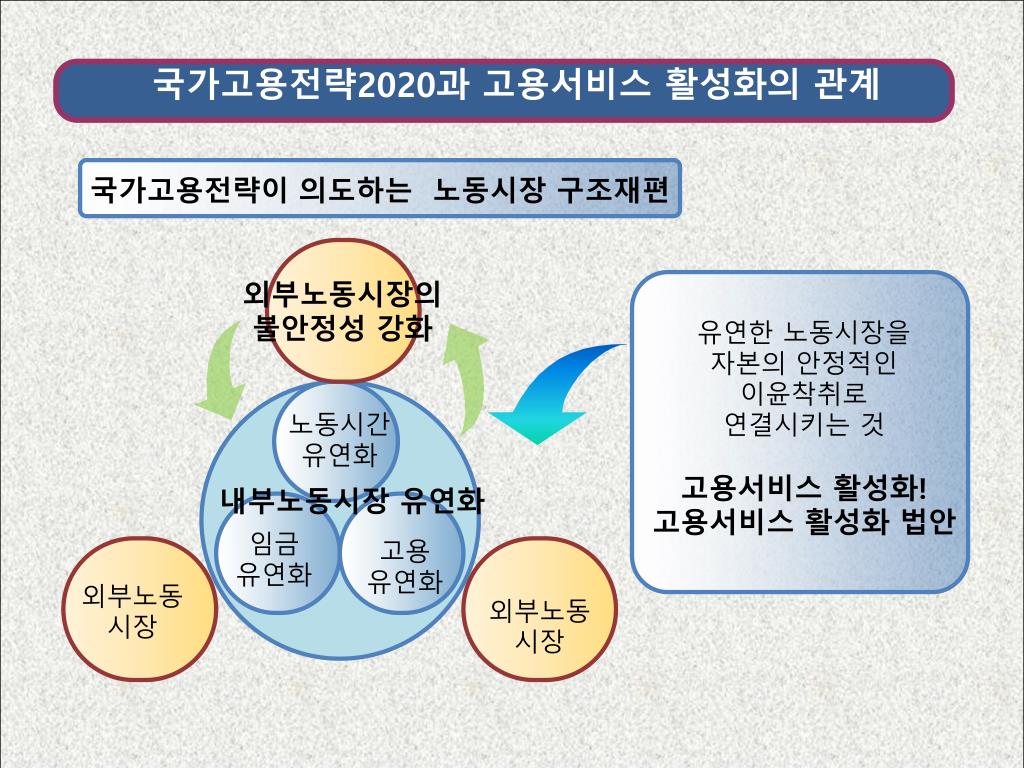 국가고용전략2020과 고용서비스 활성화의 관계

국가고용전략이 의도하는 노동시장 구조재편

외부노동시장의 불안정성 강화

노동시간 유연화

내부노동시장 유연화

임금 유연화

고용 유연화

외부노동 시장

외부노동 시장

유연한 노동시장을 자본의 안정적인 이윤착취로 연결시키는 것

고용서비스 활성화!
고용서비스 활성화 법안